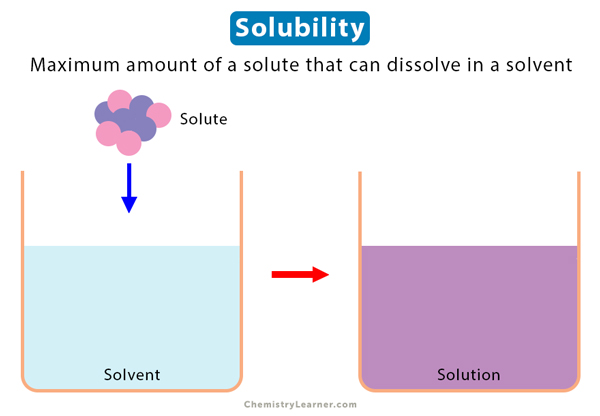 Solubility

Maximum amount of a solute that can dissolve in a solvent

Solute

Solvent

Solution

ChemistryLearner.com